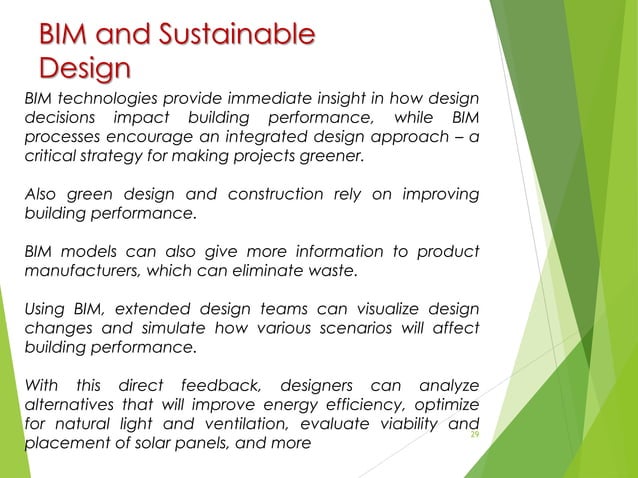 BIM and Sustainable Design

BIM technologies provide immediate insight in how design decisions impact building performance, while BIM processes encourage an integrated design approach – a critical strategy for making projects greener.

Also green design and construction rely on improving building performance.

BIM models can also give more information to product manufacturers, which can eliminate waste.

Using BIM, extended design teams can visualize design changes and simulate how various scenarios will affect building performance.

With this direct feedback, designers can analyze alternatives that will improve energy efficiency, optimize for natural light and ventilation, evaluate viability and placement of solar panels, and more

29